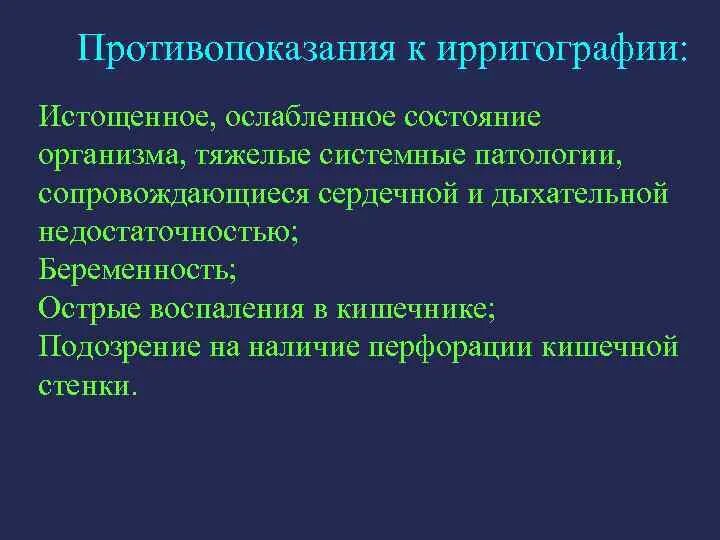 Противопоказания к ирригографии:

Истощенное, ослабленное состояние организма, тяжелые системные патологии, сопровождающиеся сердечной и дыхательной недостаточностью;
Беременность;
Острые воспаления в кишечнике;
Подозрение на наличие перфорации кишечной стенки.